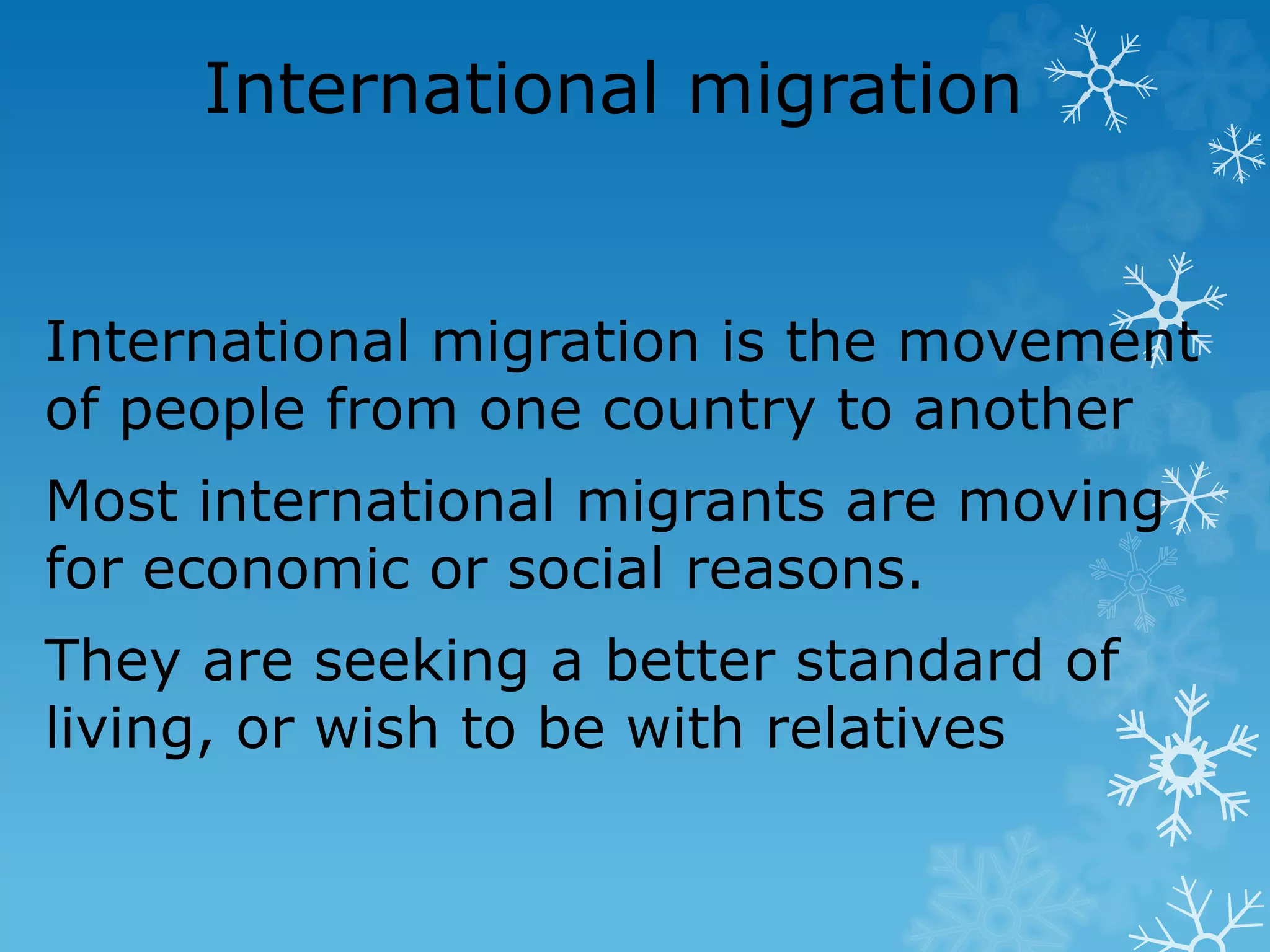 International migration

International migration is the movement of people from one country to another

Most international migrants are moving for economic or social reasons.

They are seeking a better standard of living, or wish to be with relatives